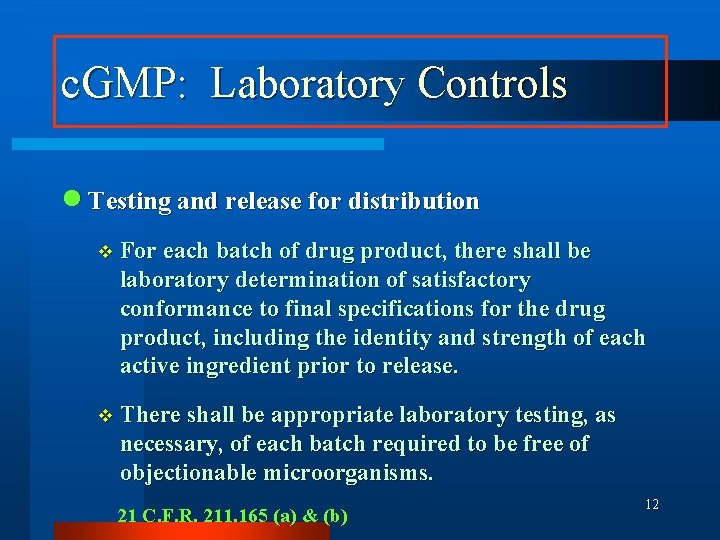 cGMP: Laboratory Controls

Testing and release for distribution

For each batch of drug product, there shall be laboratory determination of satisfactory conformance to final specifications for the drug product, including the identity and strength of each active ingredient prior to release.

There shall be appropriate laboratory testing, as necessary, of each batch required to be free of objectionable microorganisms.

21 C.F.R. 211.165 (a) & (b)

12